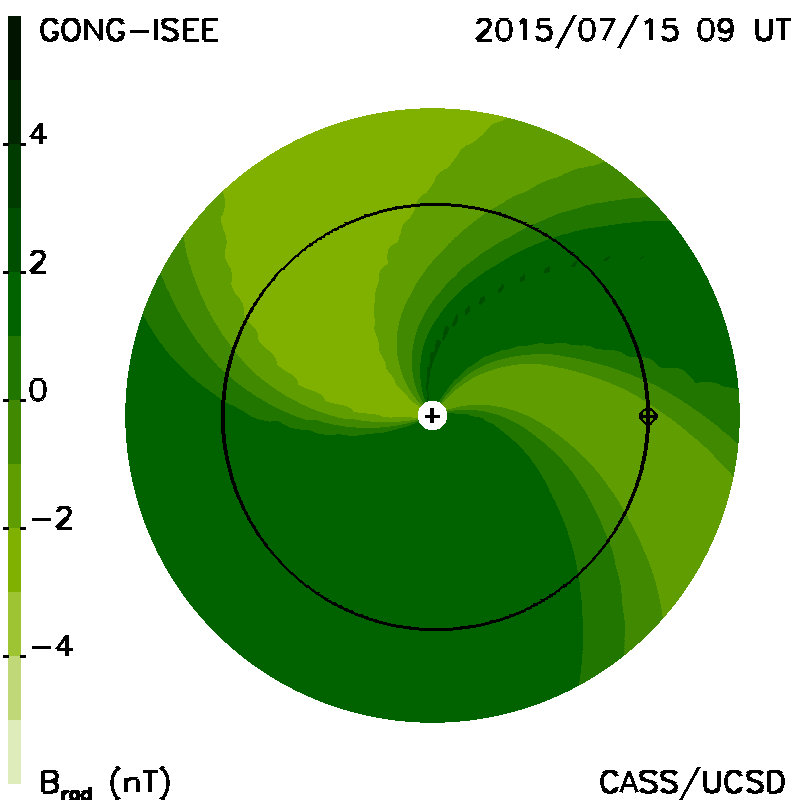 GONG-ISEE

2015/07/15 09 UT

4

2

0

−2

−4

$B_{rad}$ (nT)

CASS/UCSD